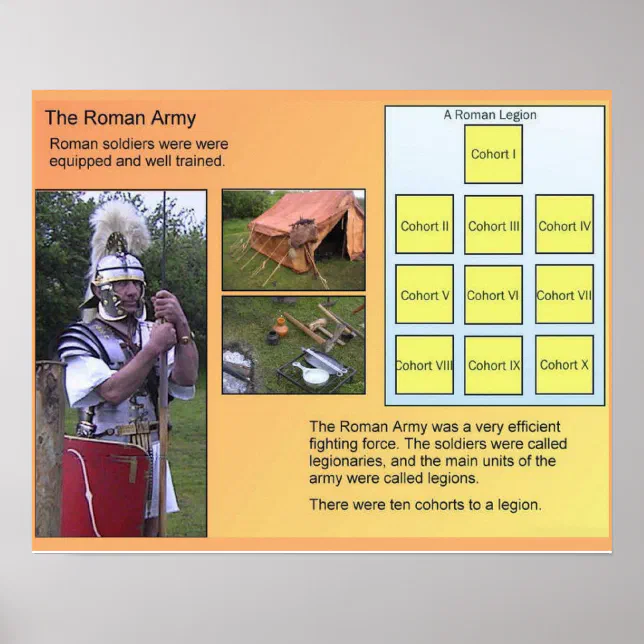 The Roman Army

Roman soldiers were were equipped and well trained.

A Roman Legion

Cohort I

Cohort II
Cohort III
Cohort IV

Cohort V
Cohort VI
Cohort VII

Cohort VIII
Cohort IX
Cohort X

The Roman Army was a very efficient fighting force. The soldiers were called legionaries, and the main units of the army were called legions.

There were ten cohorts to a legion.